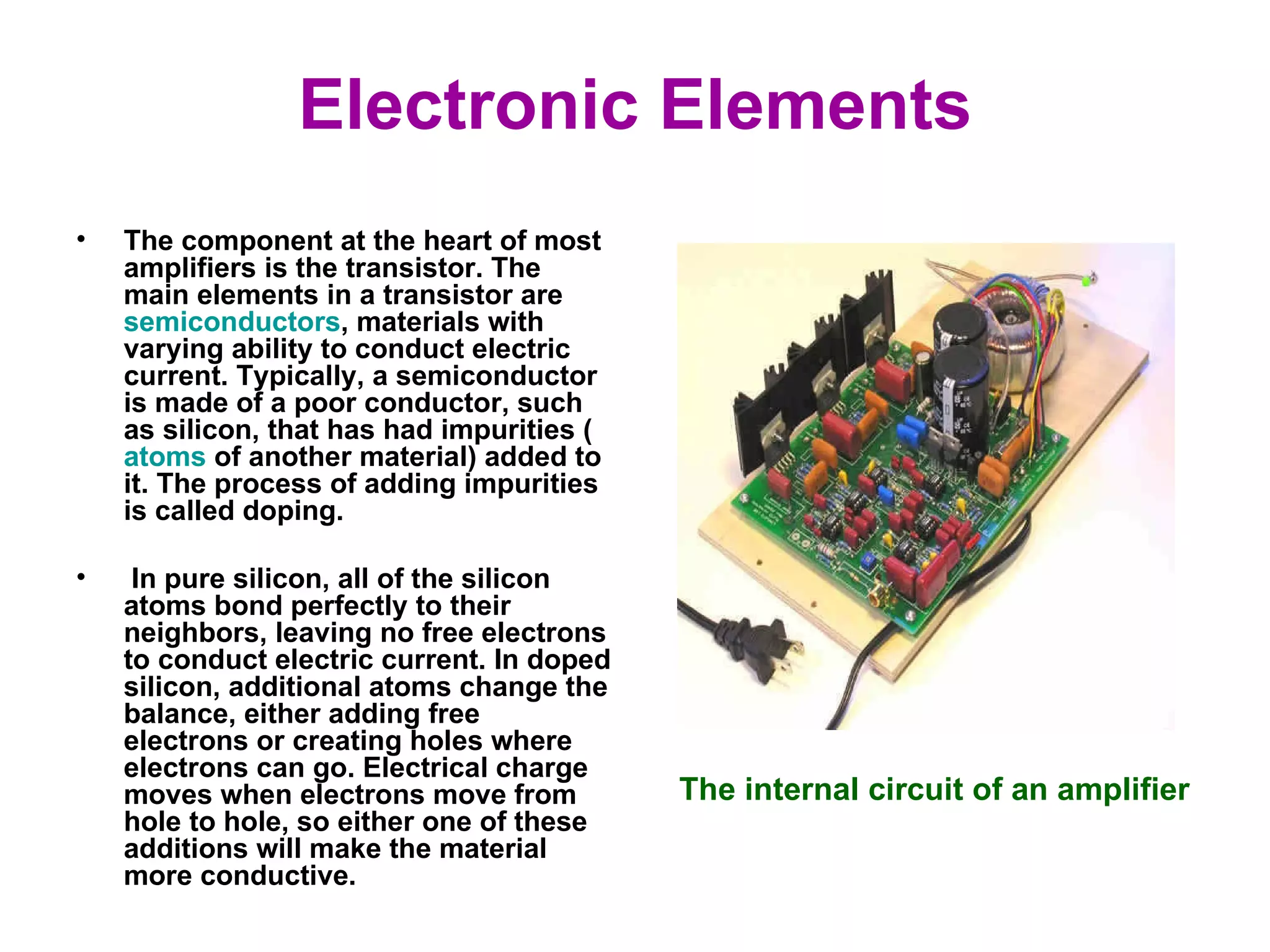 Electronic Elements

• The component at the heart of most amplifiers is the transistor. The main elements in a transistor are semiconductors, materials with varying ability to conduct electric current. Typically, a semiconductor is made of a poor conductor, such as silicon, that has had impurities ( atoms of another material) added to it. The process of adding impurities is called doping.

• In pure silicon, all of the silicon atoms bond perfectly to their neighbors, leaving no free electrons to conduct electric current. In doped silicon, additional atoms change the balance, either adding free electrons or creating holes where electrons can go. Electrical charge moves when electrons move from hole to hole, so either one of these additions will make the material more conductive.

The internal circuit of an amplifier